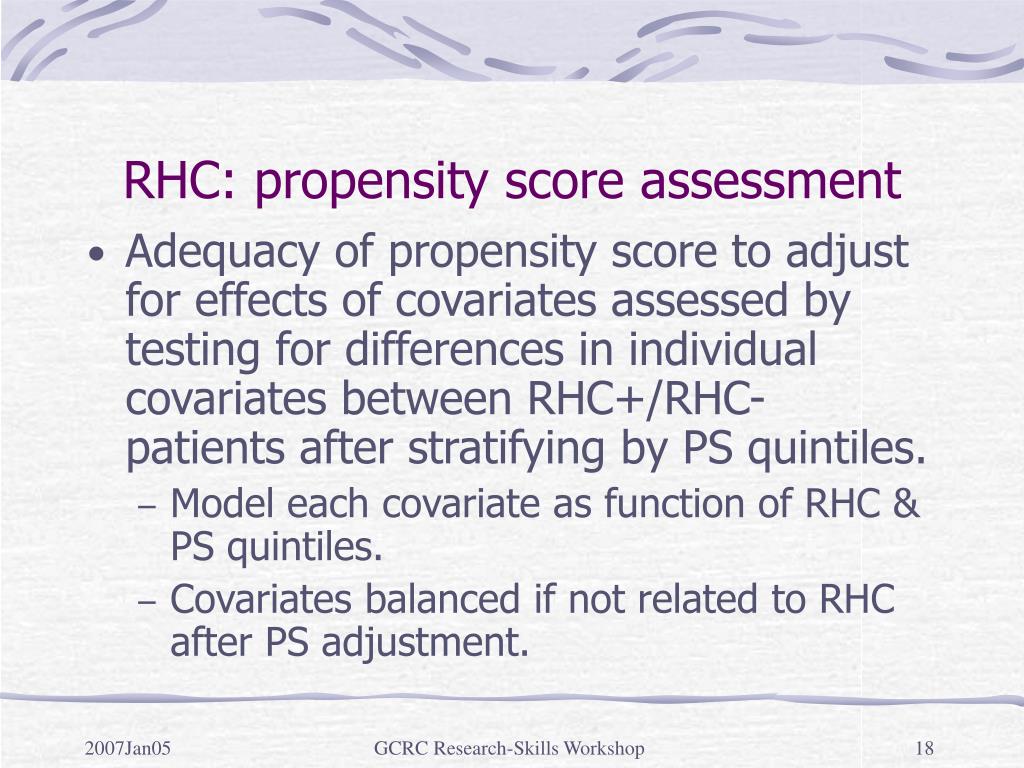 RHC: propensity score assessment

• Adequacy of propensity score to adjust for effects of covariates assessed by testing for differences in individual covariates between RHC+/RHC- patients after stratifying by PS quintiles.
– Model each covariate as function of RHC & PS quintiles.
– Covariates balanced if not related to RHC after PS adjustment.

2007Jan05
GCRC Research-Skills Workshop
18